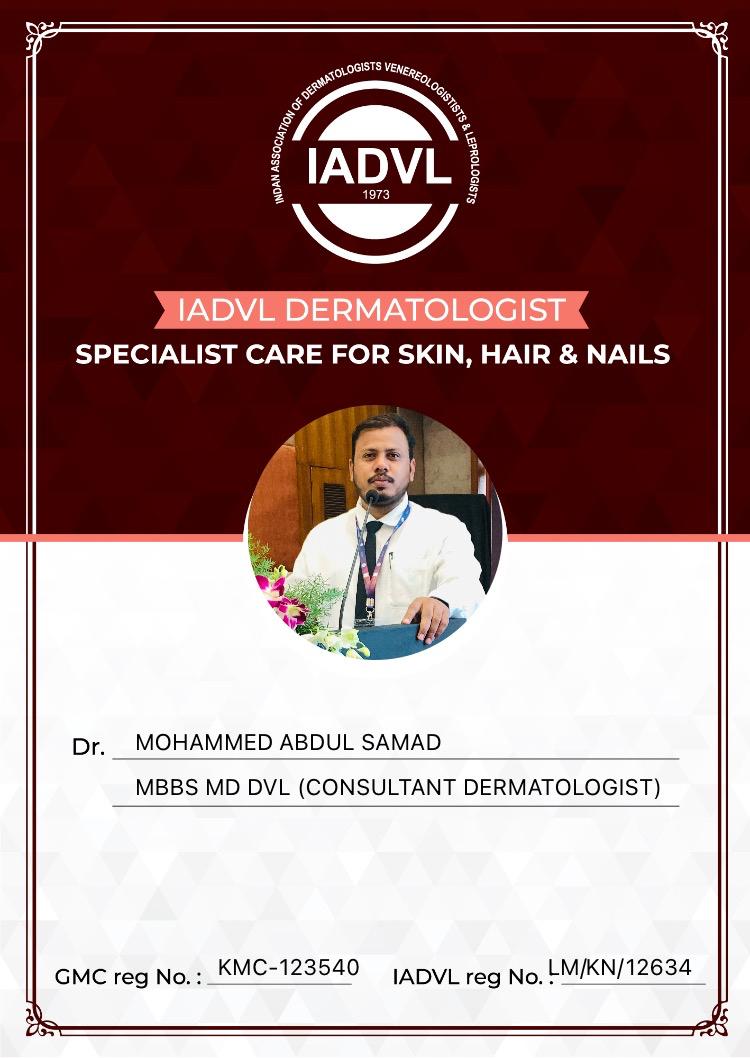 INDIAN ASSOCIATION OF DERMATOLOGISTS VENEREOLOGISTS & LEPROLOGISTS
IADVL
1973

IADVL DERMATOLOGIST
SPECIALIST CARE FOR SKIN, HAIR & NAILS

Dr. MOHAMMED ABDUL SAMAD
MBBS MD DVL (CONSULTANT DERMATOLOGIST)

GMC reg No. : KMC-123540 IADVL reg No. : LM/KN/12634